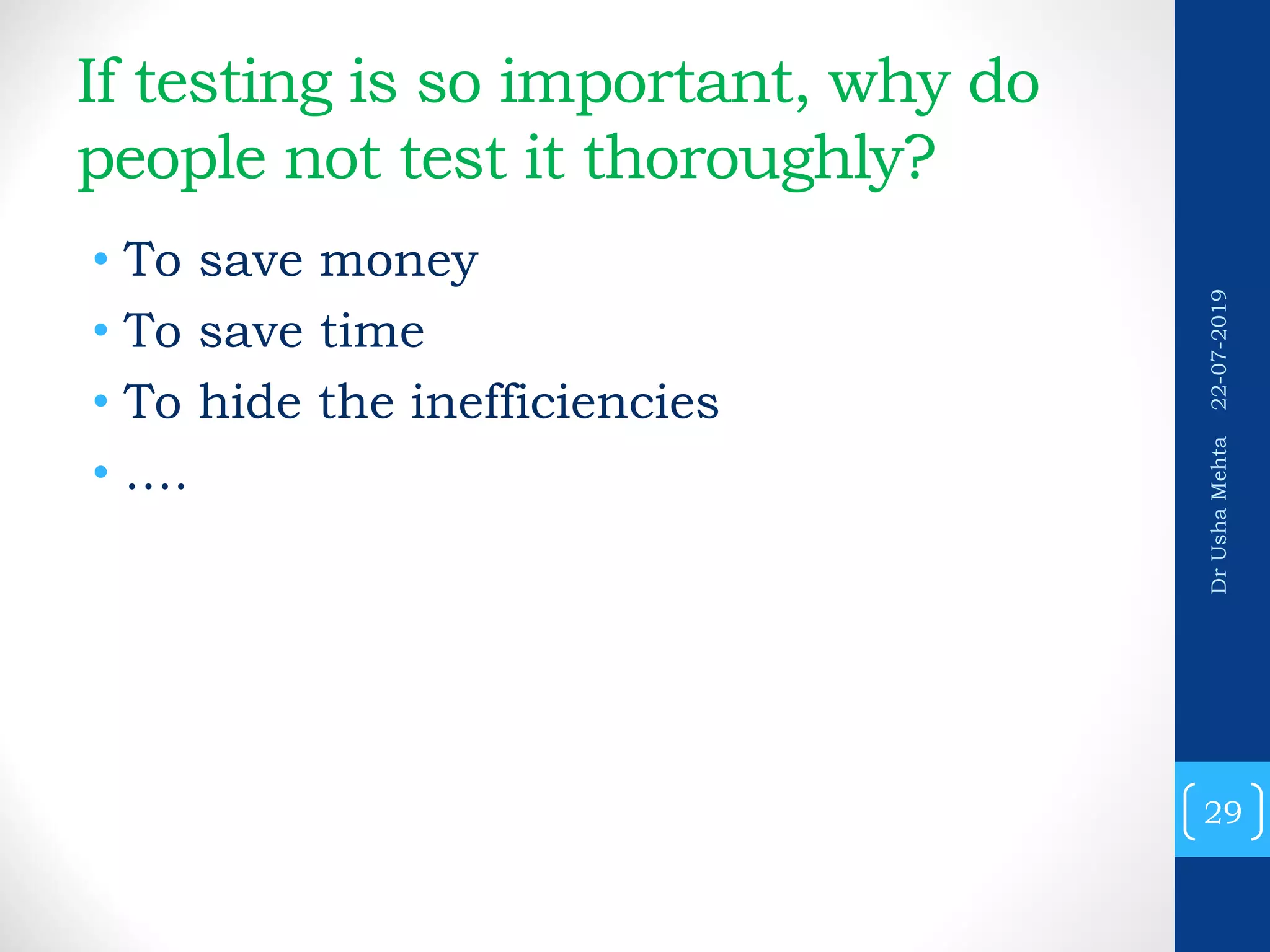 If testing is so important, why do people not test it thoroughly?

• To save money
• To save time
• To hide the inefficiencies
• ….

Dr Usha Mehta 22-07-2019

29